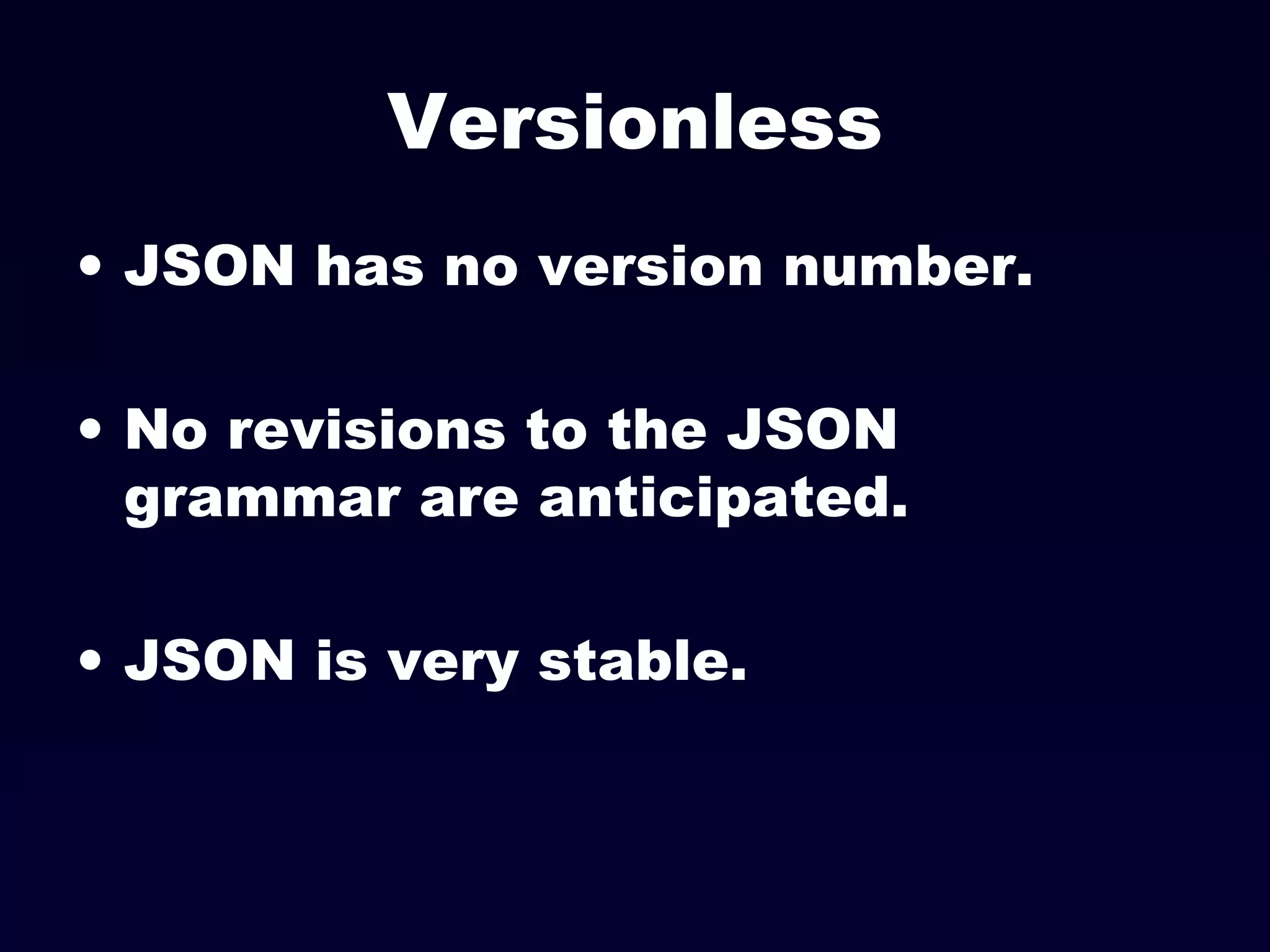 Versionless

• JSON has no version number.

• No revisions to the JSON grammar are anticipated.

• JSON is very stable.